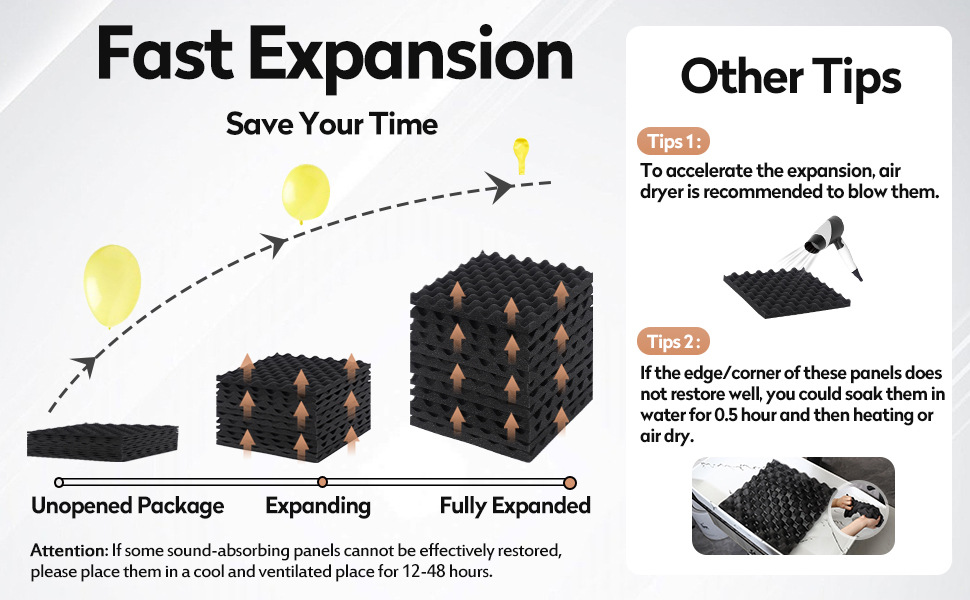 Fast Expansion

Save Your Time

Unopened Package

Expanding

Fully Expanded

Attention: If some sound-absorbing panels cannot be effectively restored, please place them in a cool and ventilated place for 12-48 hours.

Other Tips

Tips 1:

To accelerate the expansion, air dryer is recommended to blow them.

Tips 2:

If the edge/corner of these panels does not restore well, you could soak them in water for 0.5 hour and then heating or air dry.